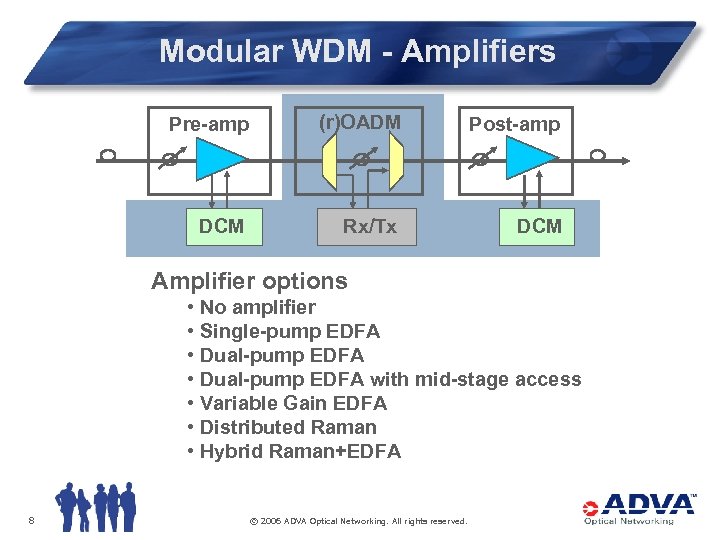 Modular WDM - Amplifiers

Pre-amp

(r)OADM

Post-amp

DCM

Rx/Tx

DCM

Amplifier options
• No amplifier
• Single-pump EDFA
• Dual-pump EDFA
• Dual-pump EDFA with mid-stage access
• Variable Gain EDFA
• Distributed Raman
• Hybrid Raman+EDFA

8

© 2006 ADVA Optical Networking. All rights reserved.

ADVA™
Optical Networking